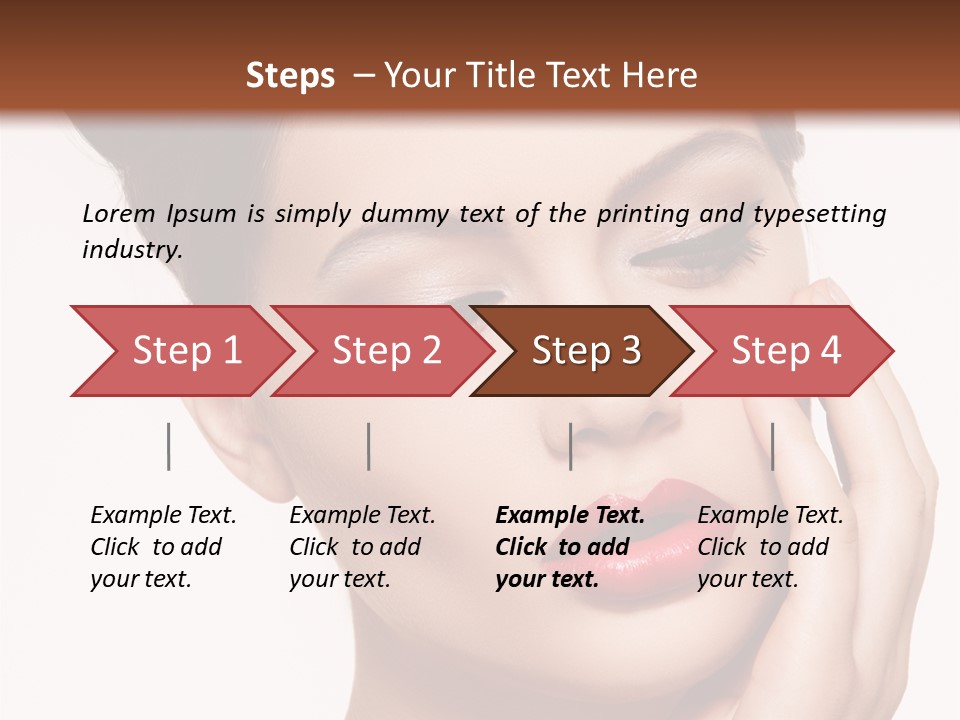 Steps – Your Title Text Here

Lorem Ipsum is simply dummy text of the printing and typesetting industry.

Step 1

Step 2

Step 3

Step 4

Example Text. Click to add your text.

Example Text. Click to add your text.

Example Text. Click to add your text.

Example Text. Click to add your text.